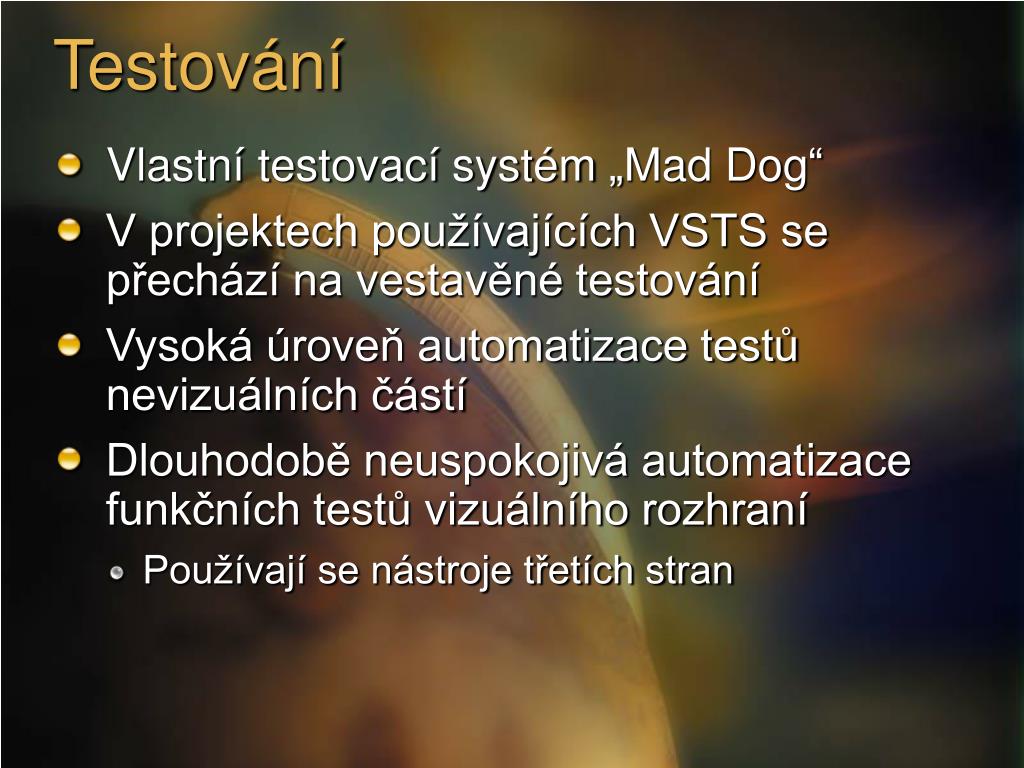 Testování

Vlastní testovací systém „Mad Dog“

V projektech používajících VSTS se přechází na vestavěné testování

Vysoká úroveň automatizace testů nevizuálních částí

Dlouhodobě neuspokojivá automatizace funkčních testů vizuálního rozhraní

Používají se nástroje třetích stran